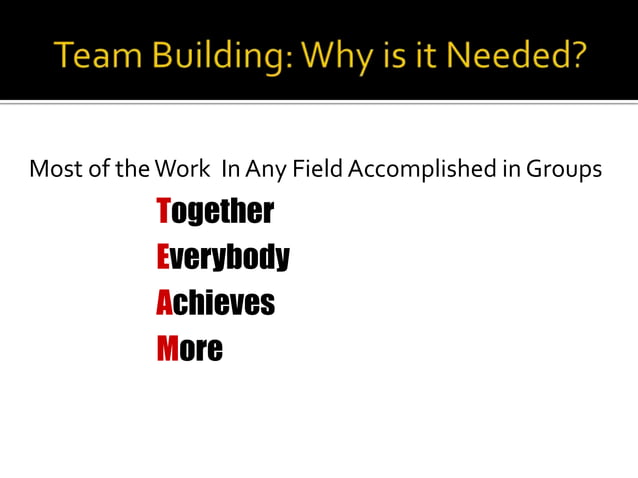 Team Building: Why is it Needed?

Most of the Work In Any Field Accomplished in Groups

Together
Everybody
Achieves
More